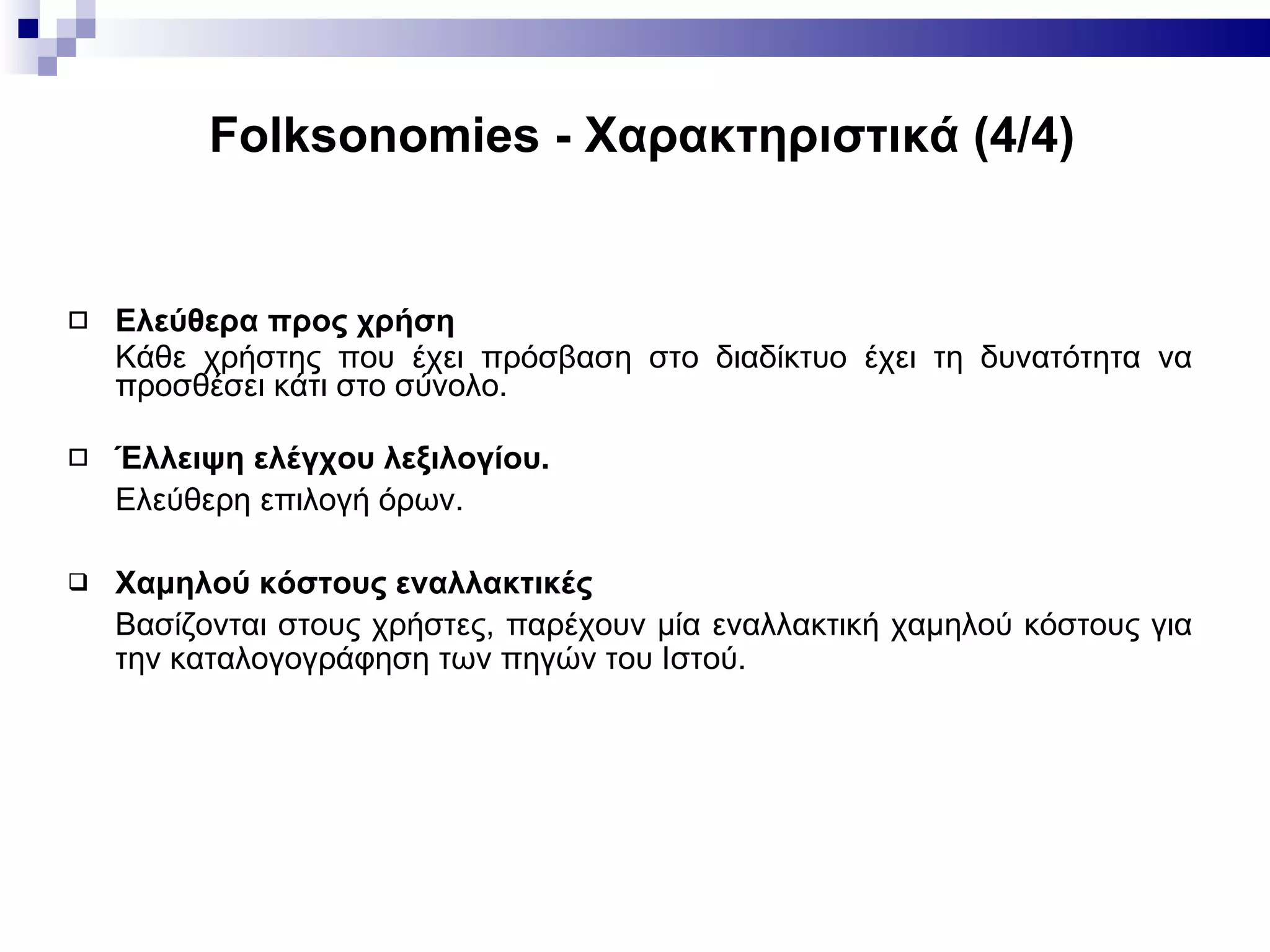 Folksonomies - Χαρακτηριστικά (4/4)

Ελεύθερα προς χρήση
Κάθε χρήστης που έχει πρόσβαση στο διαδίκτυο έχει τη δυνατότητα να προσθέσει κάτι στο σύνολο.

Έλλειψη ελέγχου λεξιλογίου.
Ελεύθερη επιλογή όρων.

Χαμηλού κόστους εναλλακτικές
Βασίζονται στους χρήστες, παρέχουν μία εναλλακτική χαμηλού κόστους για την καταλογογράφηση των πηγών του Ιστού.